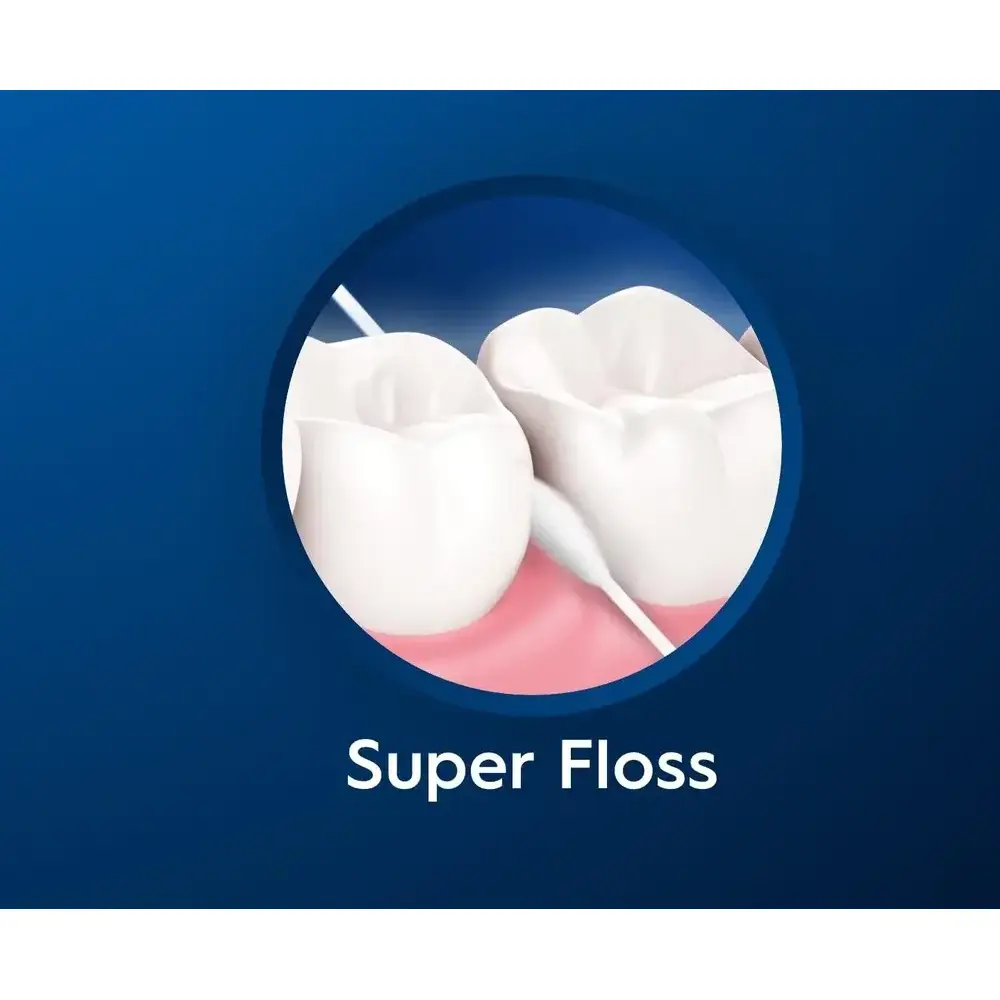 Super Floss